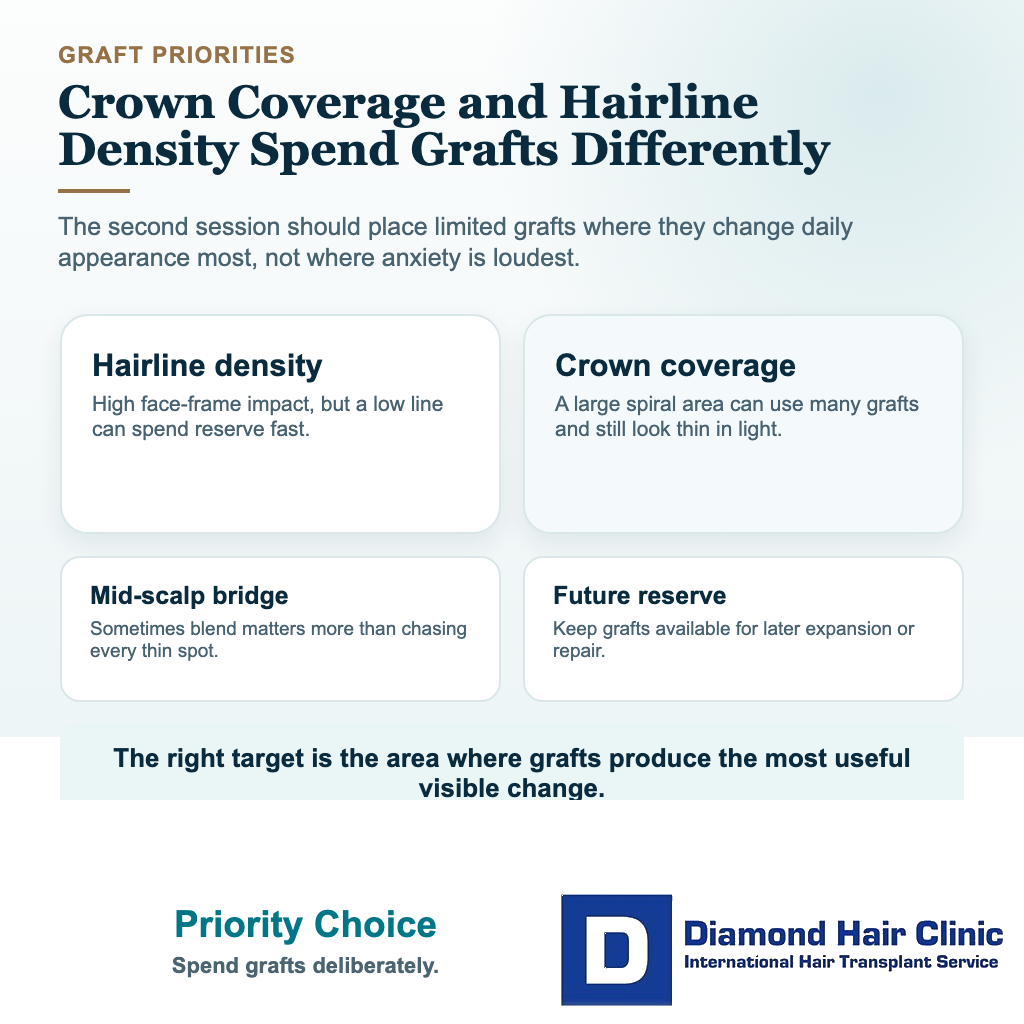 GRAFT PRIORITIES

Crown Coverage and Hairline Density Spend Grafts Differently

The second session should place limited grafts where they change daily appearance most, not where anxiety is loudest.

Hairline density

High face-frame impact, but a low line can spend reserve fast.

Crown coverage

A large spiral area can use many grafts and still look thin in light.

Mid-scalp bridge

Sometimes blend matters more than chasing every thin spot.

Future reserve

Keep grafts available for later expansion or repair.

The right target is the area where grafts produce the most useful visible change.

Priority Choice

Spend grafts deliberately.

D

Diamond Hair Clinic

International Hair Transplant Service